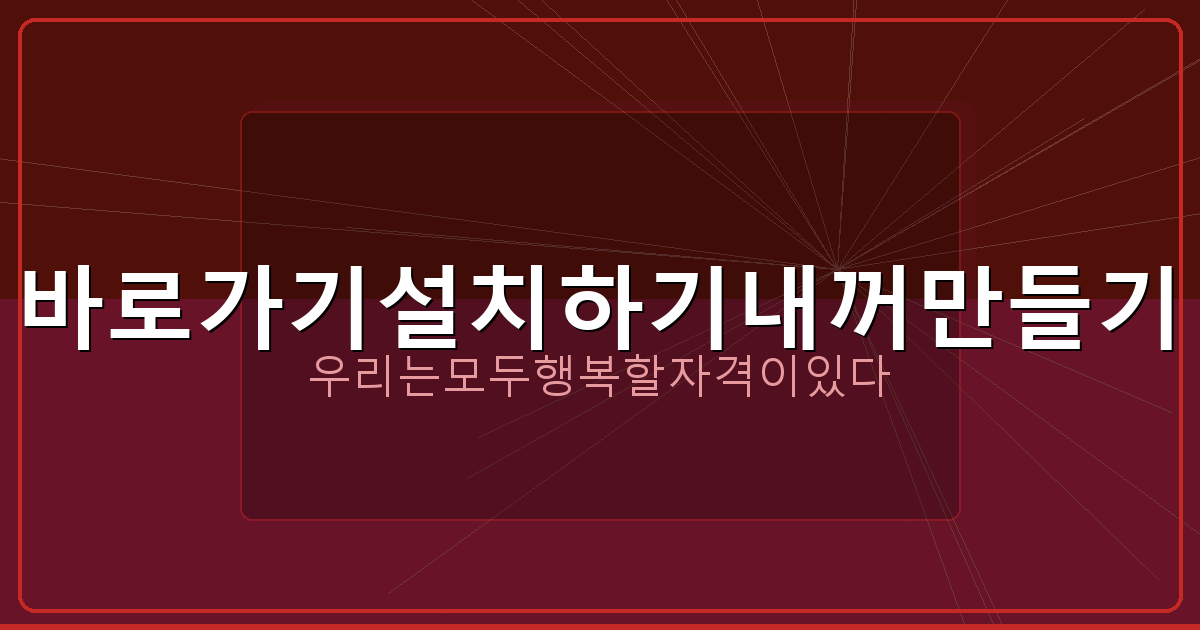 바로가기설치하기내꺼만들기

우리는모두행복할자격이있다